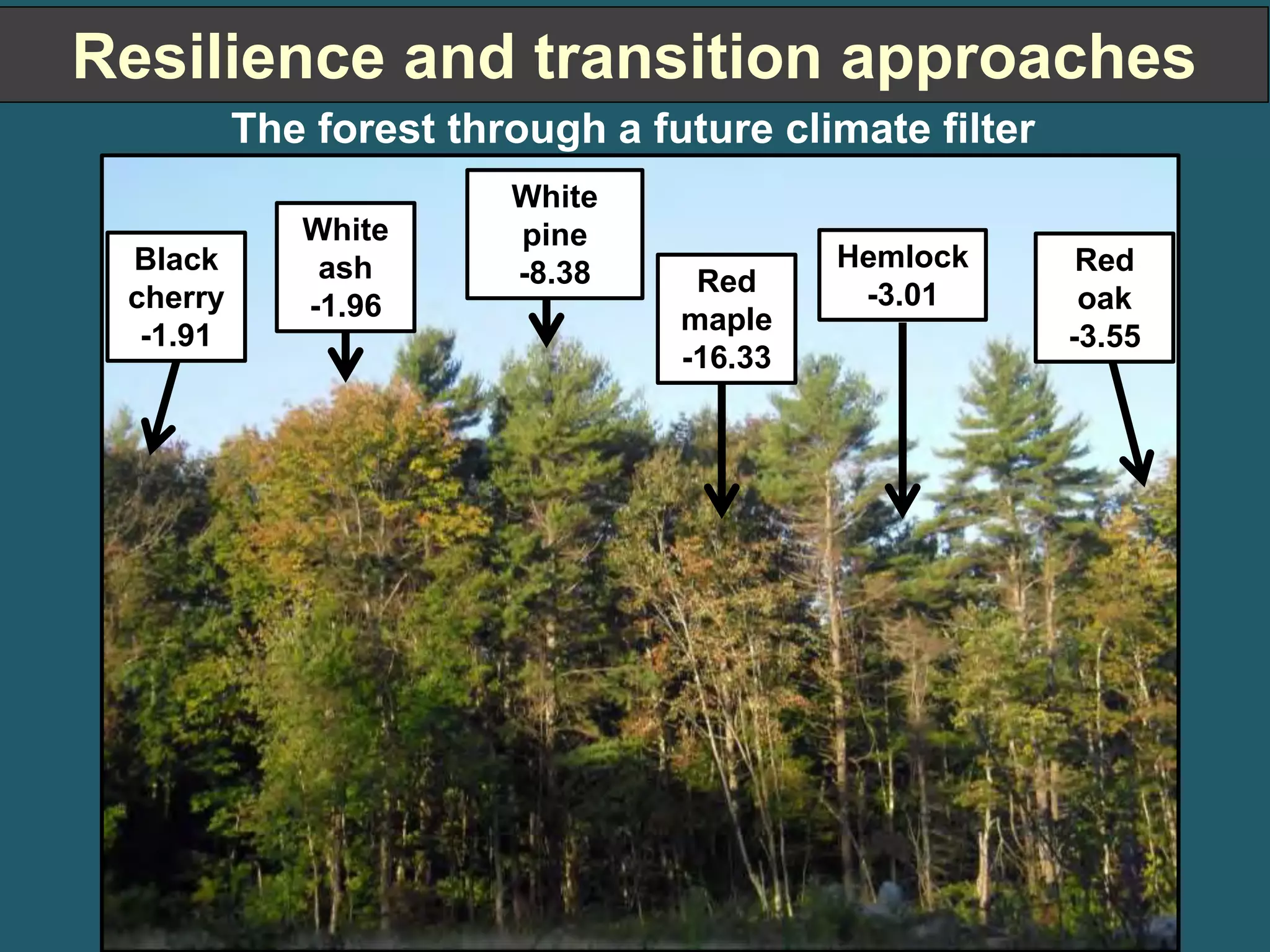 Resilience and transition approaches

The forest through a future climate filter

Black cherry -1.91

White ash -1.96

White pine -8.38

Red maple -16.33

Hemlock -3.01

Red oak -3.55